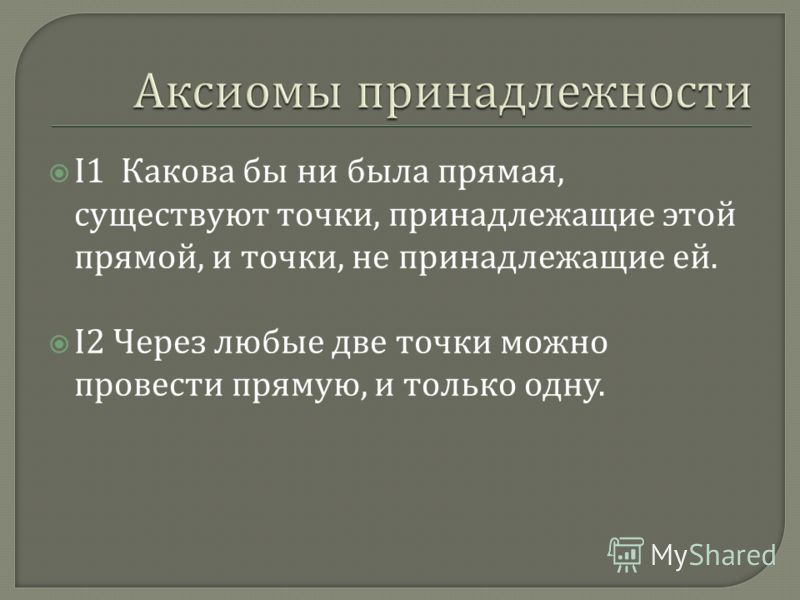 Аксиомы принадлежности

I1 Какова бы ни была прямая, существуют точки, принадлежащие этой прямой, и точки, не принадлежащие ей.

I2 Через любые две точки можно провести прямую, и только одну.

MyShared